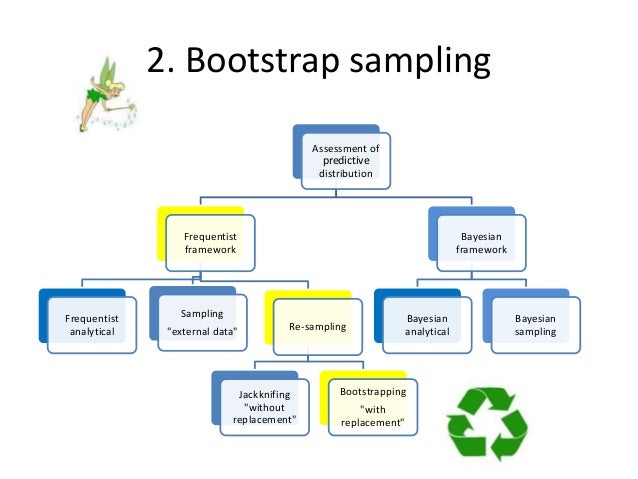 2. Bootstrap sampling

Assessment of predictive distribution

Frequentist framework

Bayesian framework

Frequentist analytical

Sampling "external data"

Re-sampling

Bayesian analytical

Bayesian sampling

Jackknifing "without replacement"

Bootstrapping "with replacement"